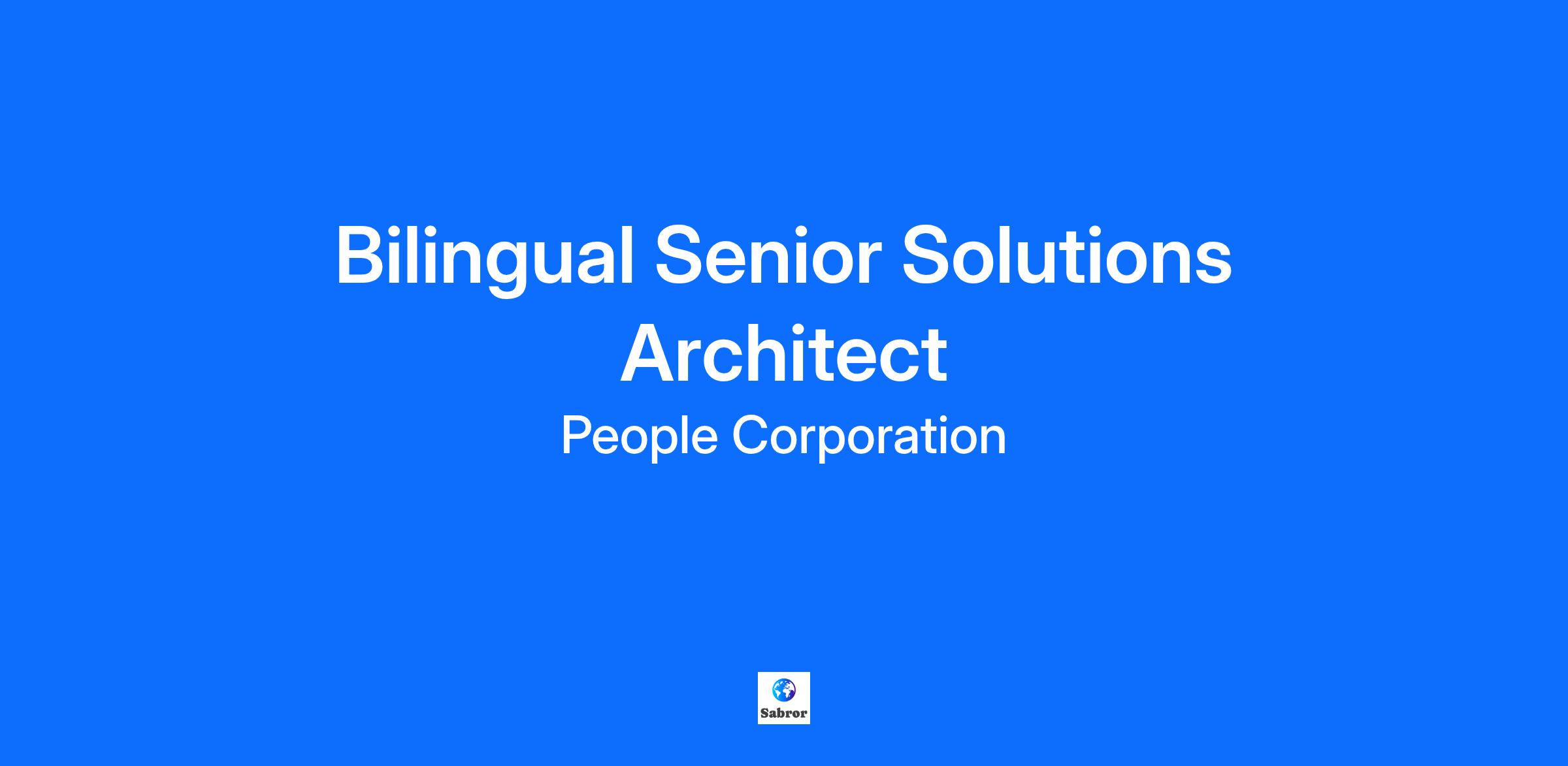 Bilingual Senior Solutions Architect

People Corporation

Sabror